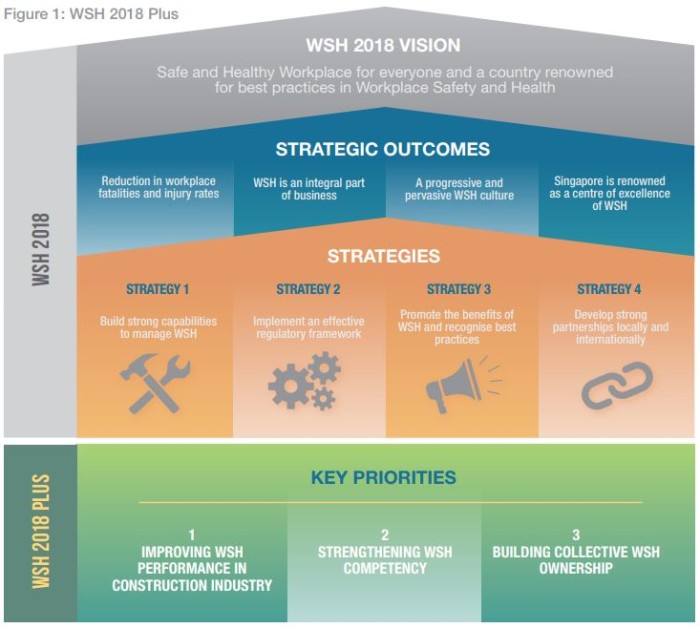 Figure 1: WSH 2018 Plus

WSH 2018

WSH 2018 VISION

Safe and Healthy Workplace for everyone and a country renowned for best practices in Workplace Safety and Health

STRATEGIC OUTCOMES

Reduction in workplace fatalities and injury rates

WSH is an integral part of business

A progressive and pervasive WSH culture

Singapore is renowned as a centre of excellence of WSH

STRATEGIES

STRATEGY 1

Build strong capabilities to manage WSH

STRATEGY 2

Implement an effective regulatory framework

STRATEGY 3

Promote the benefits of WSH and recognise best practices

STRATEGY 4

Develop strong partnerships locally and internationally

WSH 2018 PLUS

KEY PRIORITIES

1
IMPROVING WSH PERFORMANCE IN CONSTRUCTION INDUSTRY

2
STRENGTHENING WSH COMPETENCY

3
BUILDING COLLECTIVE WSH OWNERSHIP